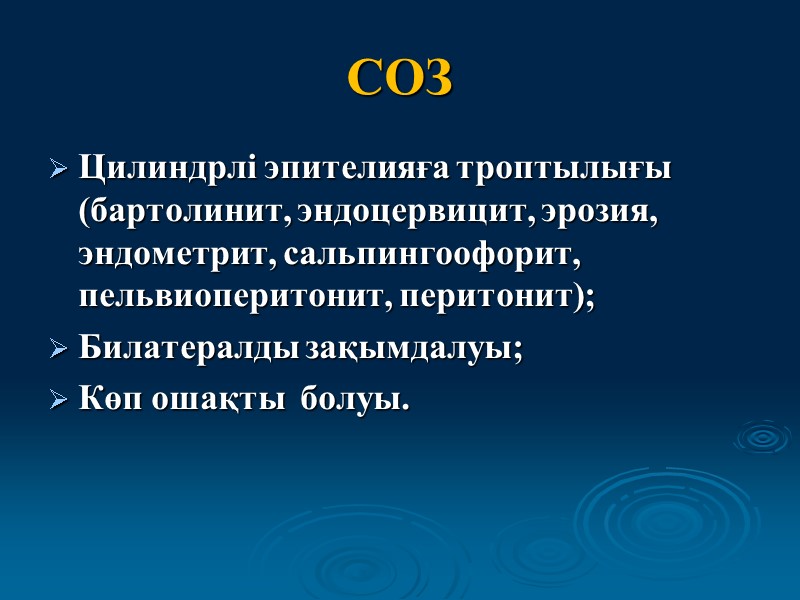 СОЗ

➢ Цилиндрлі эпителияға троптылығы (бартолинит, эндоцервицит, эрозия, эндометрит, сальпингоофорит, пельвиоперитонит, перитонит);

➢ Билатералды зақымдалуы;

➢ Көп ошақты болуы.